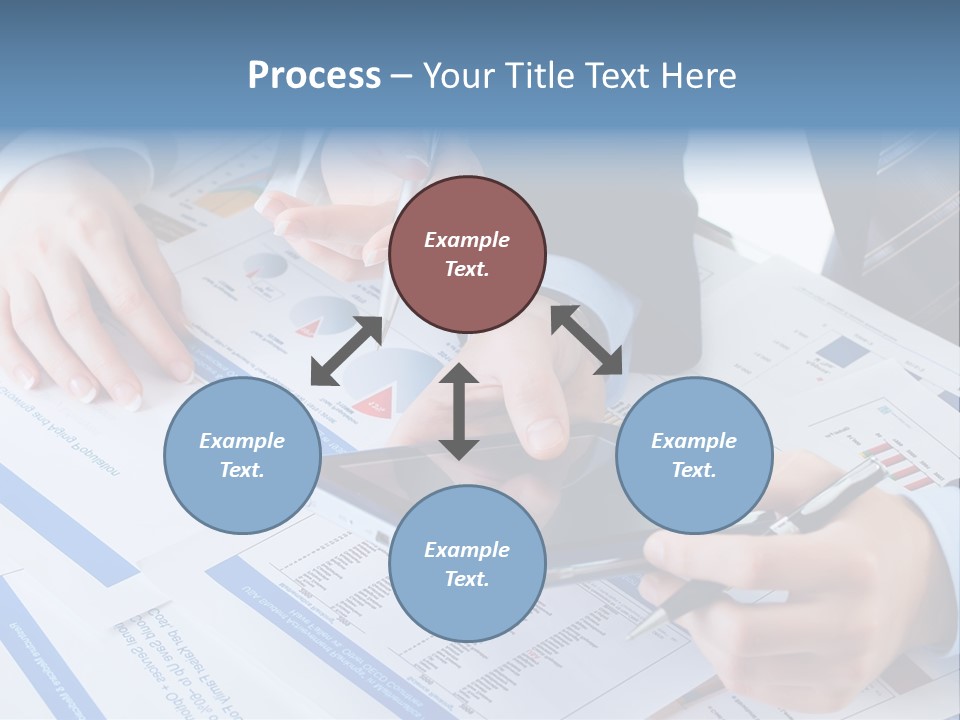 Process – Your Title Text Here

Example Text.

Example Text.

Example Text.

Example Text.